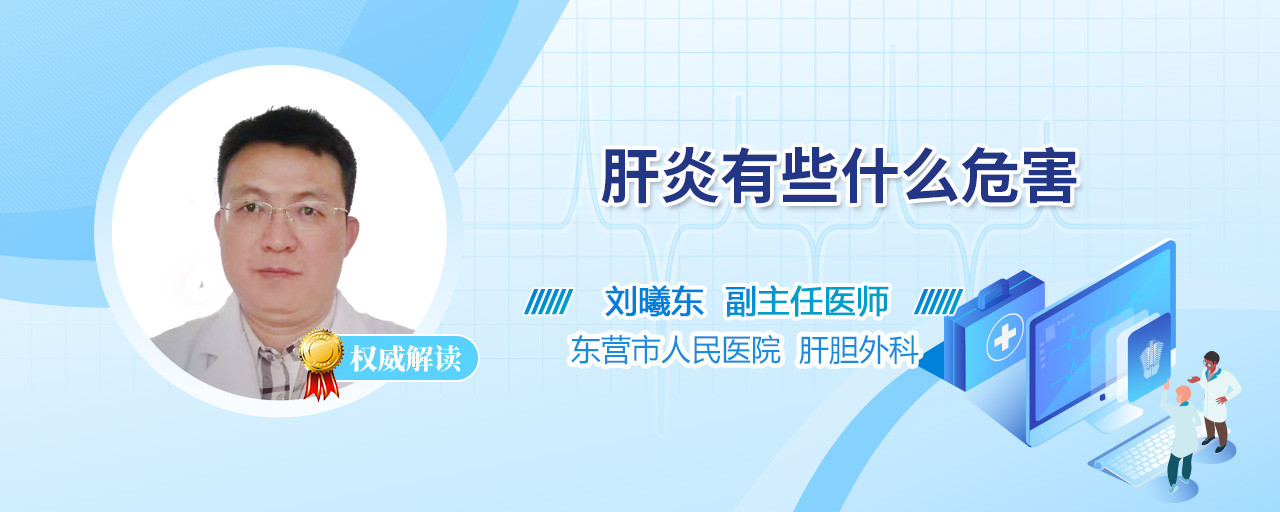 肝炎有些什么危害

刘曦东 副主任医师

东营市人民医院 肝胆外科

权威解读